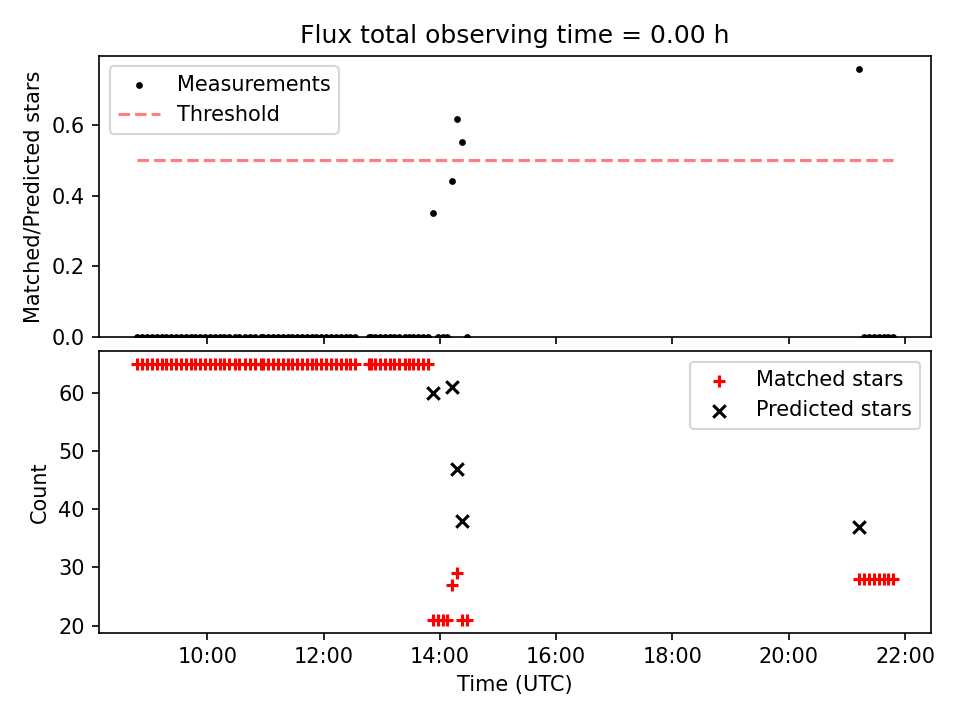 Flux total observing time = 0.00 h

Measurements
Threshold

Matched/Predicted stars

0.6
0.4
0.2
0.0

Matched stars
Predicted stars

Count

60
50
40
30
20

10:00
12:00
14:00
16:00
18:00
20:00
22:00

Time (UTC)